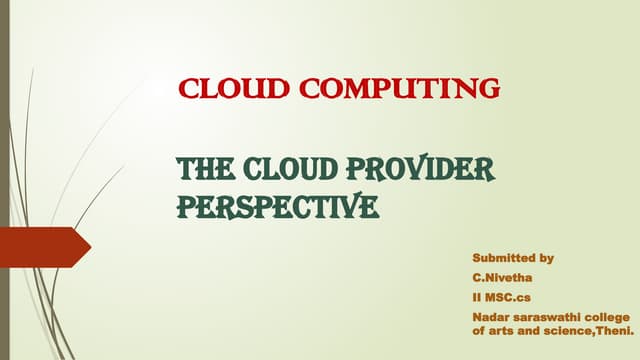 CLOUD COMPUTING

THE CLOUD PROVIDER PERSPECTIVE

Submitted by

C.Nivetha

II MSC.cs

Nadar saraswathi college of arts and science,Theni.